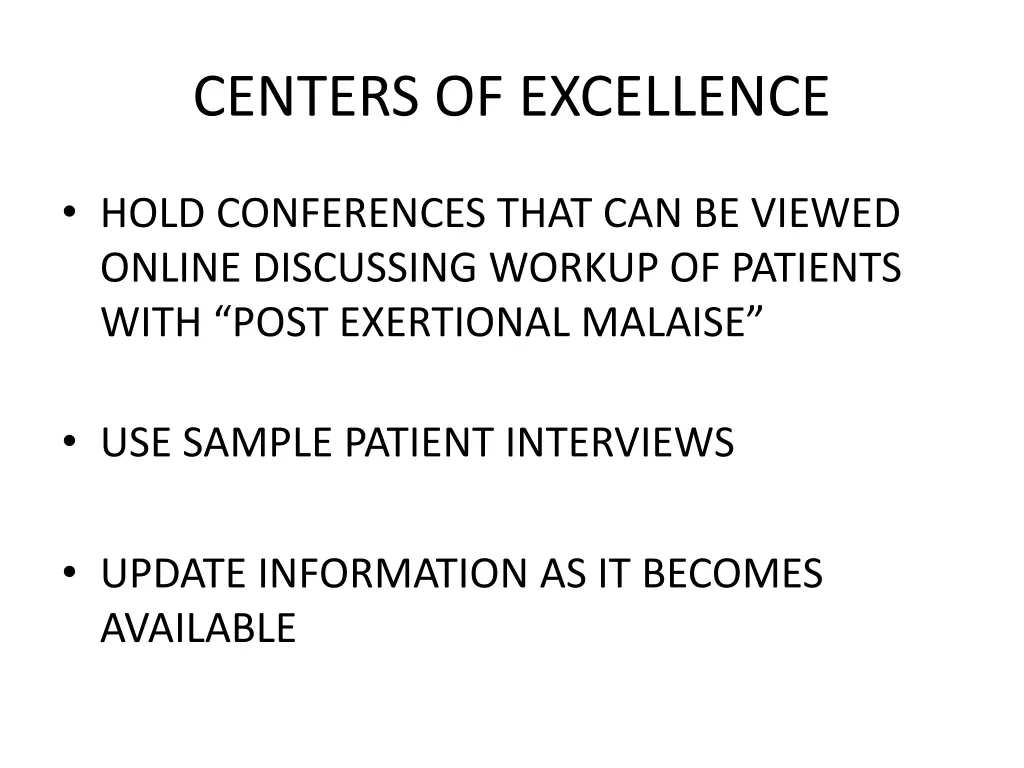 CENTERS OF EXCELLENCE

• HOLD CONFERENCES THAT CAN BE VIEWED ONLINE DISCUSSING WORKUP OF PATIENTS WITH “POST EXERTIONAL MALAISE”

• USE SAMPLE PATIENT INTERVIEWS

• UPDATE INFORMATION AS IT BECOMES AVAILABLE